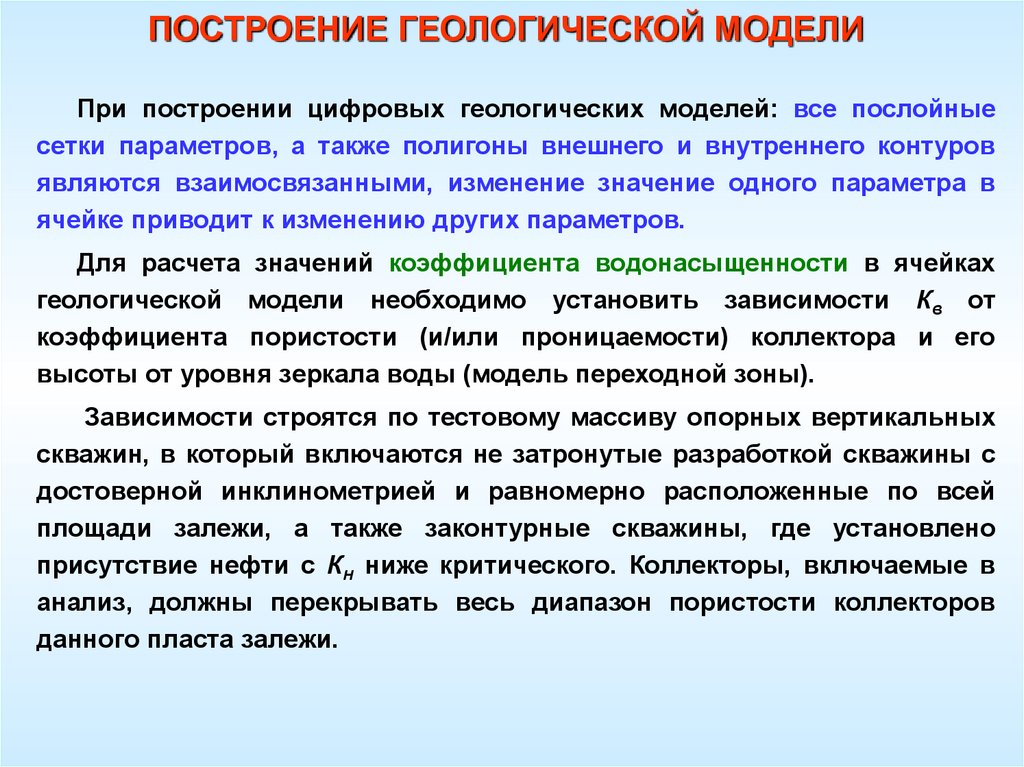 ПОСТРОЕНИЕ ГЕОЛОГИЧЕСКОЙ МОДЕЛИ

При построении цифровых геологических моделей: все послойные сетки параметров, а также полигоны внешнего и внутреннего контуров являются взаимосвязанными, изменение значение одного параметра в ячейке приводит к изменению других параметров.

Для расчета значений коэффициента водонасыщенности в ячейках геологической модели необходимо установить зависимости $К_в$ от коэффициента пористости (и/или проницаемости) коллектора и его высоты от уровня зеркала воды (модель переходной зоны).

Зависимости строятся по тестовому массиву опорных вертикальных скважин, в который включаются не затронутые разработкой скважины с достоверной инклинометрией и равномерно расположенные по всей площади залежи, а также законтурные скважины, где установлено присутствие нефти с $К_н$ ниже критического. Коллекторы, включаемые в анализ, должны перекрывать весь диапазон пористости коллекторов данного пласта залежи.